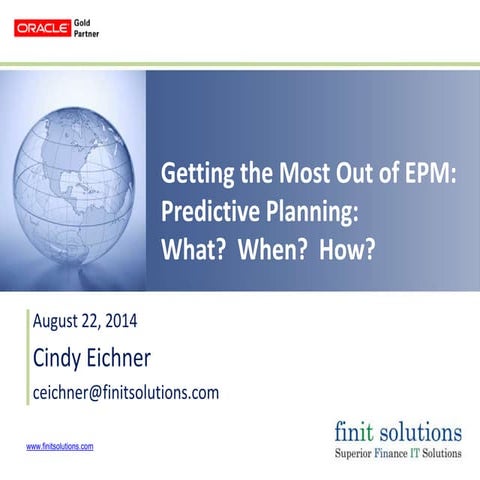 ORACLE Gold Partner

Getting the Most Out of EPM: Predictive Planning: What? When? How?

August 22, 2014

Cindy Eichner

ceichner@finitsolutions.com

www.finitsolutions.com

finit solutions
Superior Finance IT Solutions